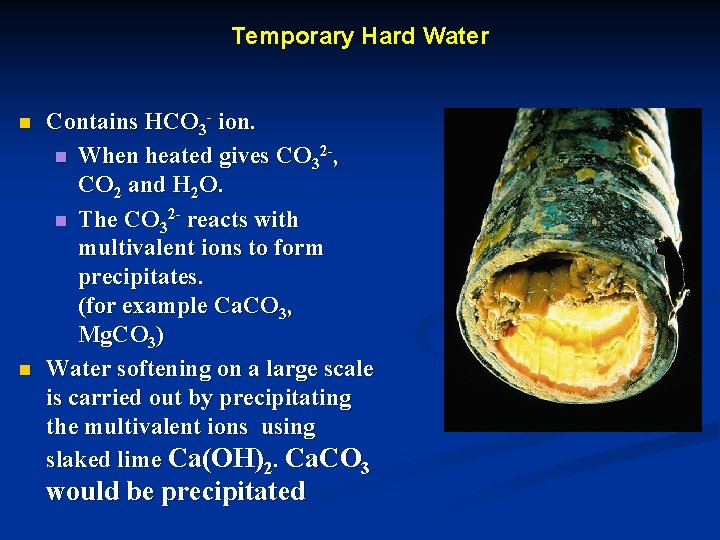 Temporary Hard Water

Contains $HCO_3^-$ ion.

When heated gives $CO_3^{2-}$, $CO_2$ and $H_2O$.

The $CO_3^{2-}$ reacts with multivalent ions to form precipitates. (for example $CaCO_3$, $MgCO_3$)

Water softening on a large scale is carried out by precipitating the multivalent ions using slaked lime $Ca(OH)_2$. $CaCO_3$ would be precipitated